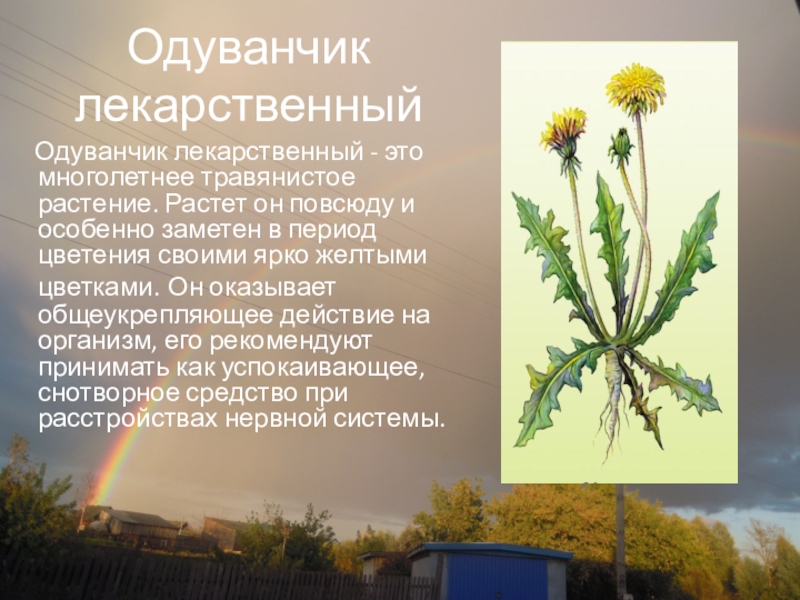 Одуванчик лекарственный

Одуванчик лекарственный - это многолетнее травянистое растение. Растет он повсюду и особенно заметен в период цветения своими ярко желтыми цветками. Он оказывает общеукрепляющее действие на организм, его рекомендуют принимать как успокаивающее, снотворное средство при расстройствах нервной системы.